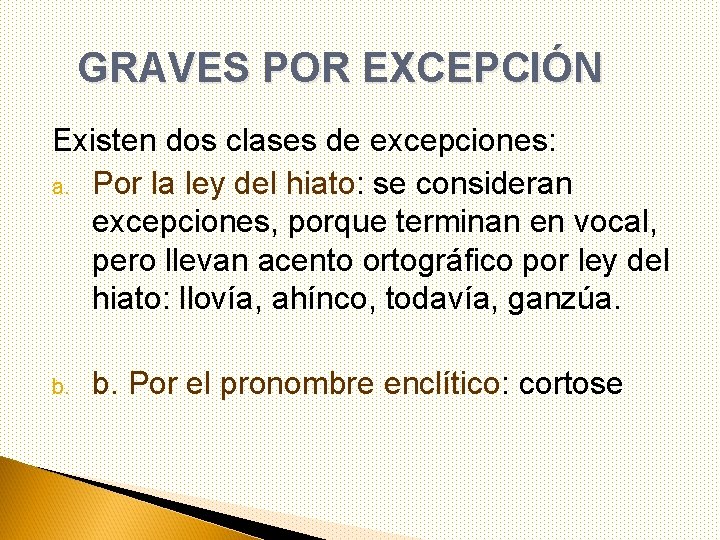 GRAVES POR EXCEPCIÓN

Existen dos clases de excepciones:

a. Por la ley del hiato: se consideran excepciones, porque terminan en vocal, pero llevan acento ortográfico por ley del hiato: llovía, ahínco, todavía, ganzúa.

b. b. Por el pronombre enclítico: cortose